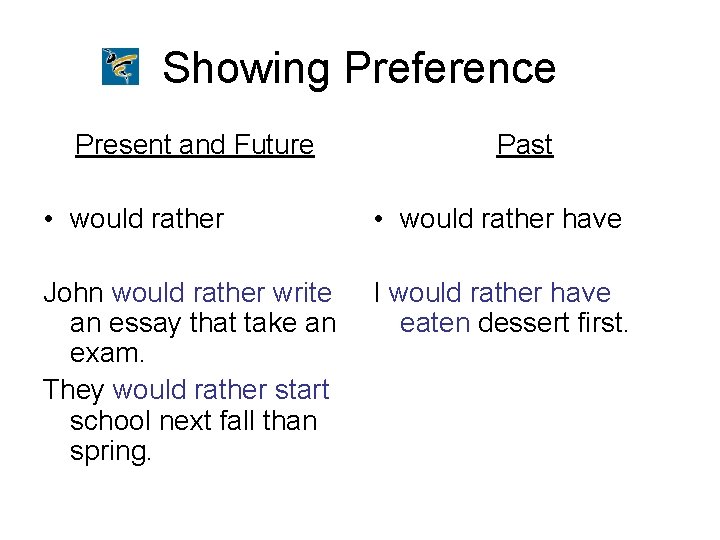 Showing Preference

Present and Future

• would rather

John would rather write an essay that take an exam.

They would rather start school next fall than spring.

Past

• would rather have

I would rather have eaten dessert first.